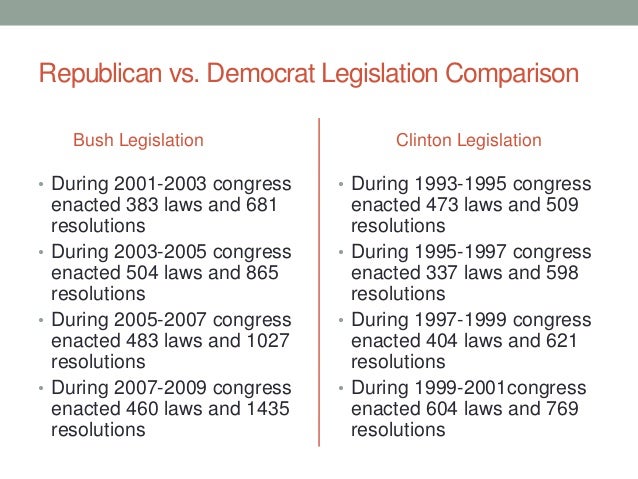 Republican vs. Democrat Legislation Comparison

Bush Legislation

• During 2001-2003 congress enacted 383 laws and 681 resolutions
• During 2003-2005 congress enacted 504 laws and 865 resolutions
• During 2005-2007 congress enacted 483 laws and 1027 resolutions
• During 2007-2009 congress enacted 460 laws and 1435 resolutions

Clinton Legislation

• During 1993-1995 congress enacted 473 laws and 509 resolutions
• During 1995-1997 congress enacted 337 laws and 598 resolutions
• During 1997-1999 congress enacted 404 laws and 621 resolutions
• During 1999-2001congress enacted 604 laws and 769 resolutions